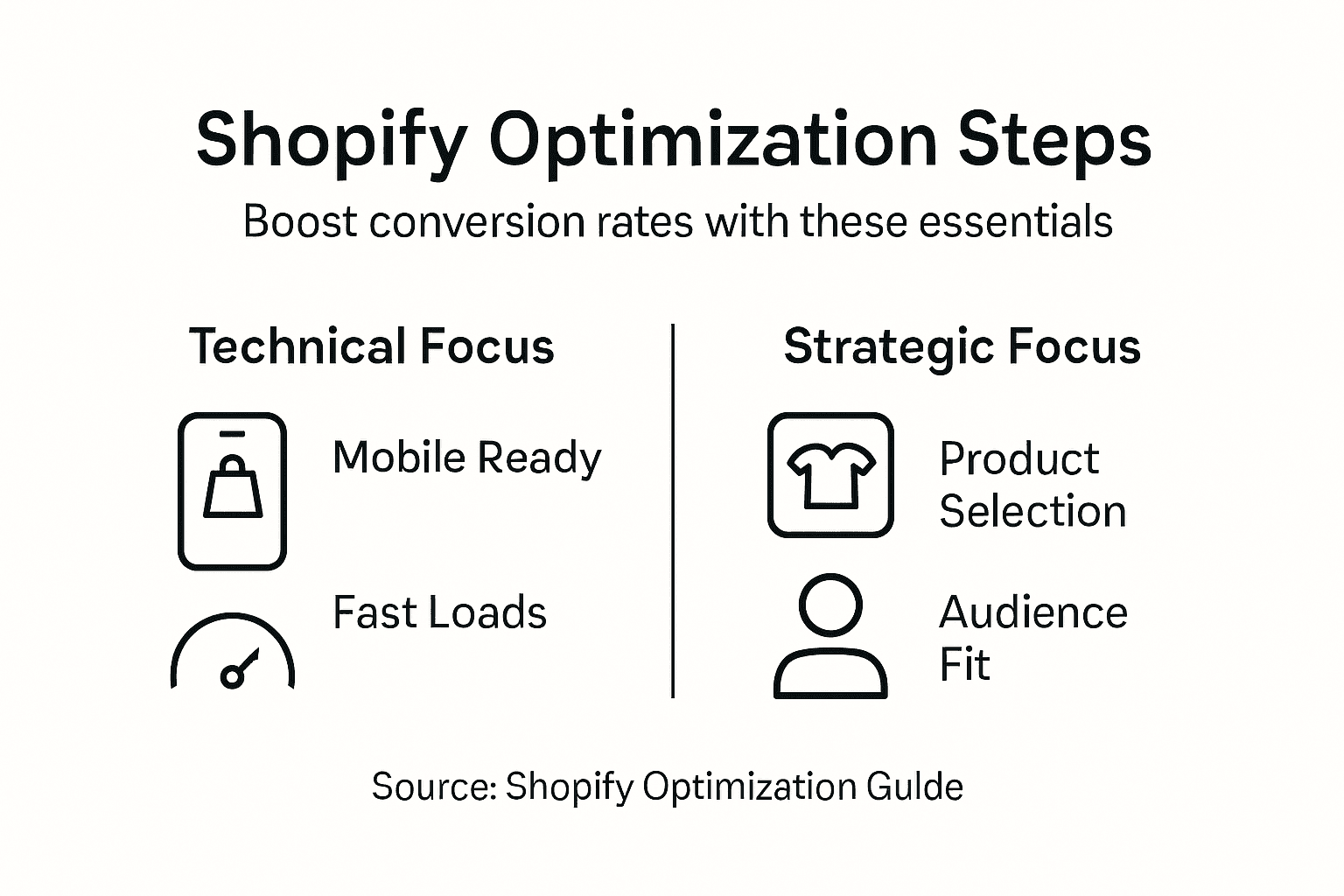 Shopify Optimization Steps

Boost conversion rates with these essentials

Technical Focus

Mobile Ready

Fast Loads

Strategic Focus

Product Selection

Audience Fit

Source: Shopify Optimization Gulde